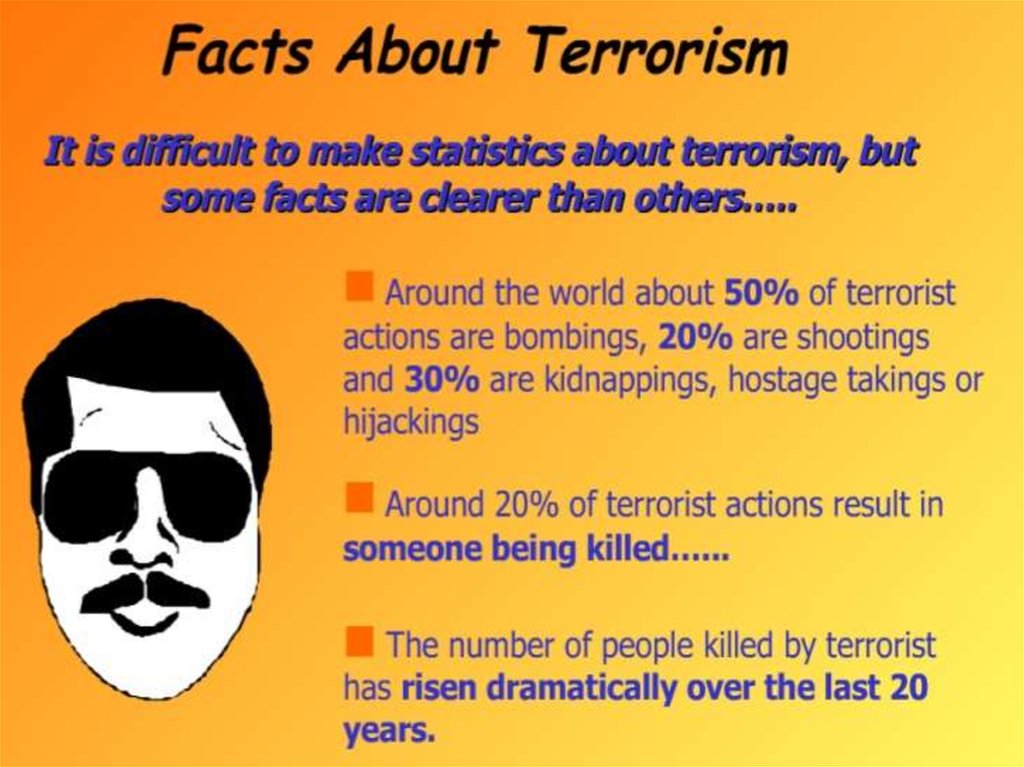 Facts About Terrorism

It is difficult to make statistics about terrorism, but some facts are clearer than others.....

Around the world about 50% of terrorist actions are bombings, 20% are shootings and 30% are kidnappings, hostage takings or hijackings

Around 20% of terrorist actions result in someone being killed......

The number of people killed by terrorist has risen dramatically over the last 20 years.